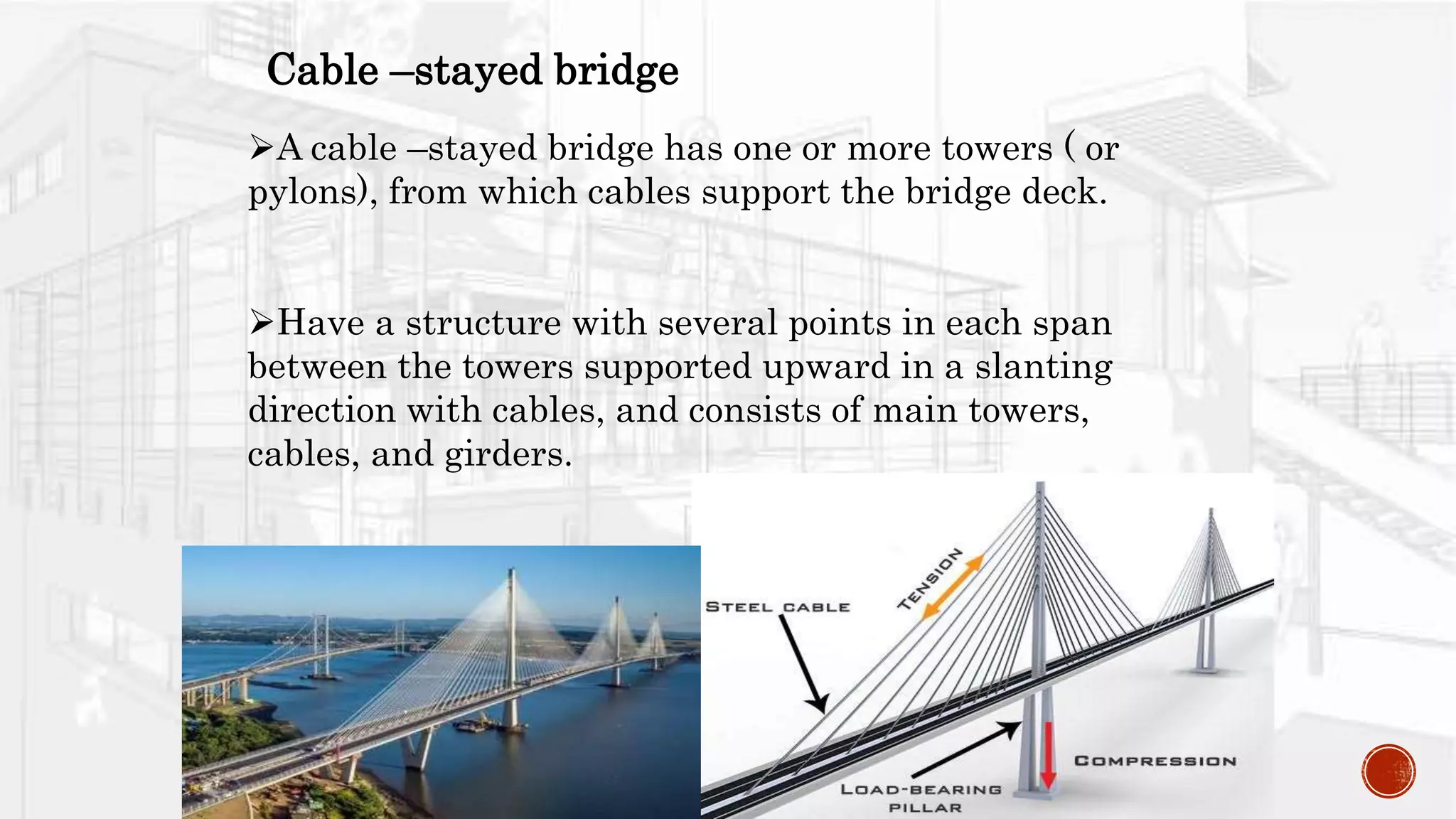 Cable –stayed bridge

➢A cable –stayed bridge has one or more towers ( or pylons), from which cables support the bridge deck.

➢Have a structure with several points in each span between the towers supported upward in a slanting direction with cables, and consists of main towers, cables, and girders.

STEEL CABLE

TENSION

COMPRESSION

LOAD-BEARING PILLAR